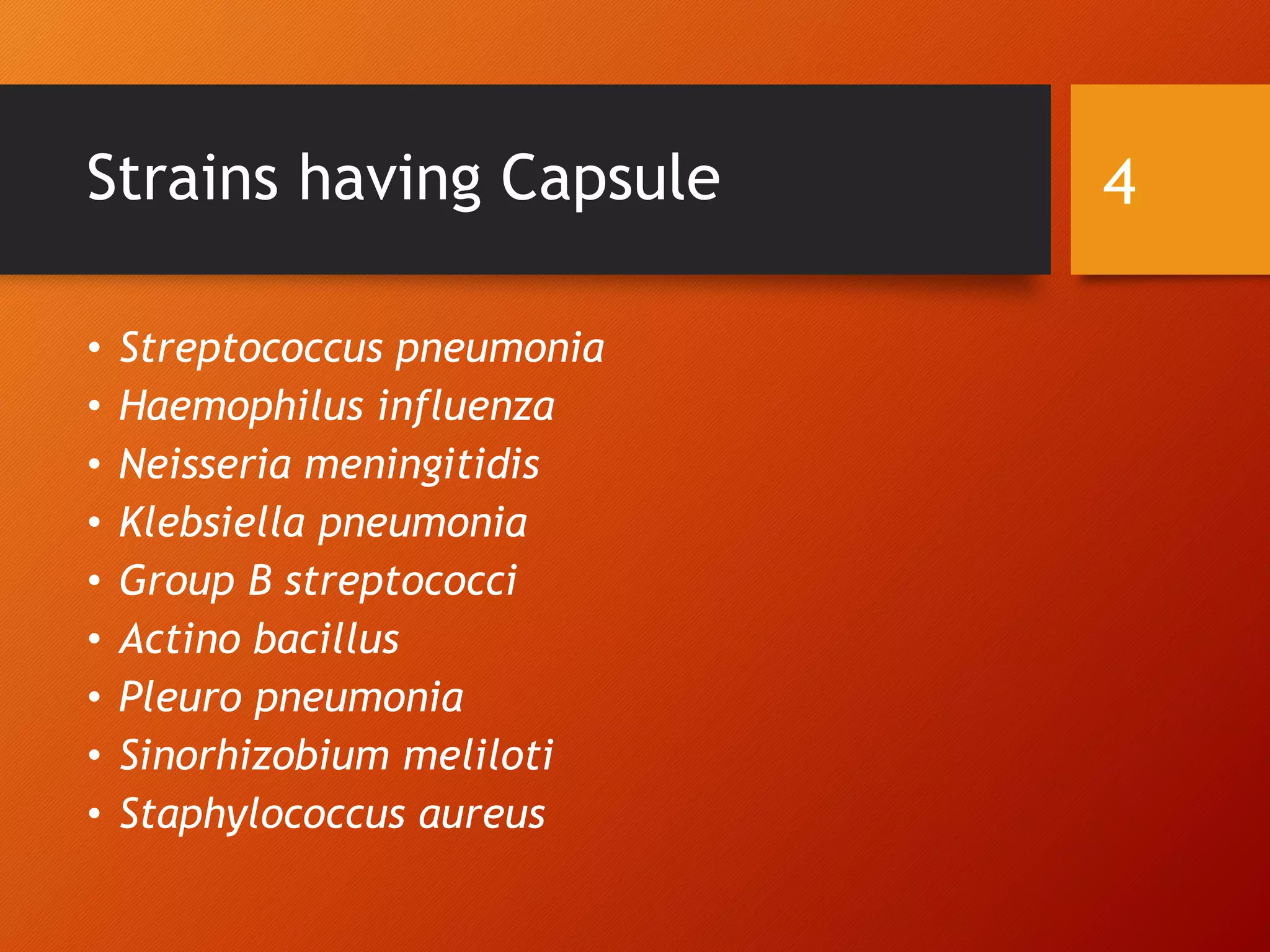 Strains having Capsule

4

• Streptococcus pneumonia
• Haemophilus influenza
• Neisseria meningitidis
• Klebsiella pneumonia
• Group B streptococci
• Actino bacillus
• Pleuro pneumonia
• Sinorhizobium meliloti
• Staphylococcus aureus